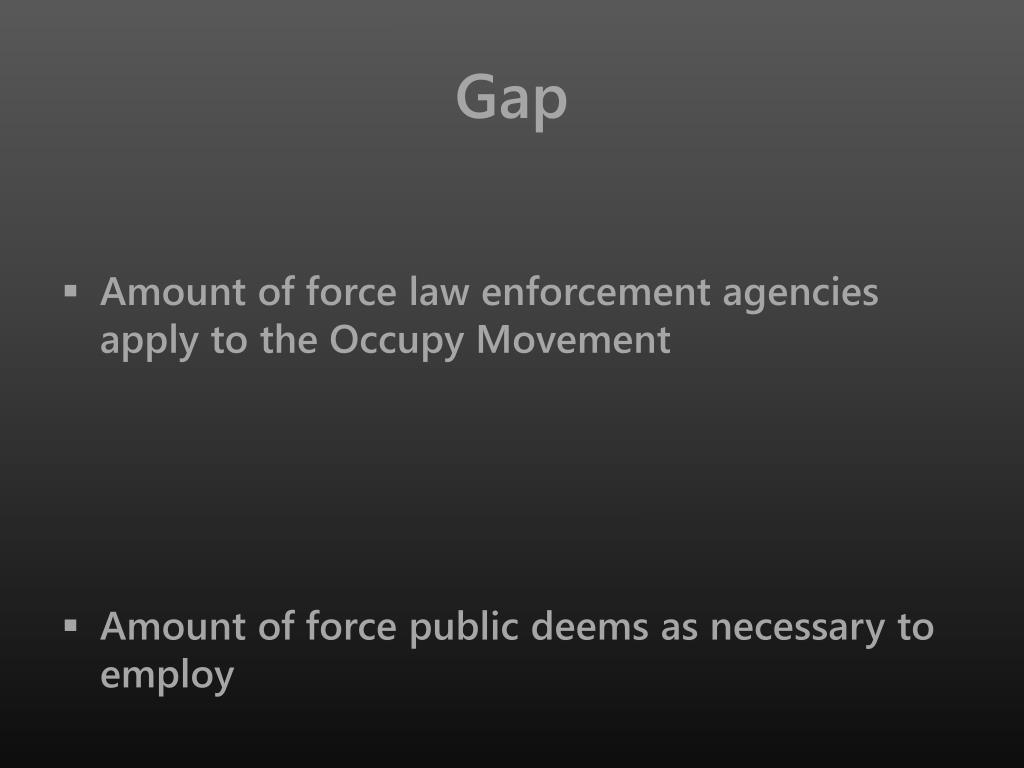 Gap

▪ Amount of force law enforcement agencies apply to the Occupy Movement

▪ Amount of force public deems as necessary to employ